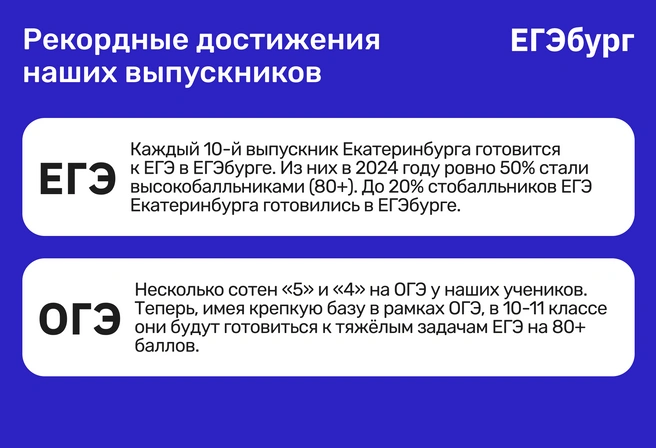 Рекордные достижения наших выпускников

ЕГЭбург

ЕГЭ

Каждый 10-й выпускник Екатеринбурга готовится к ЕГЭ в ЕГЭбурге. Из них в 2024 году ровно 50% стали высокобалльниками (80+). До 20% стобалльников ЕГЭ Екатеринбурга готовились в ЕГЭбурге.

ОГЭ

Несколько сотен «5» и «4» на ОГЭ у наших учеников. Теперь, имея крепкую базу в рамках ОГЭ, в 10-11 классе они будут готовиться к тяжёлым задачам ЕГЭ на 80+ баллов.